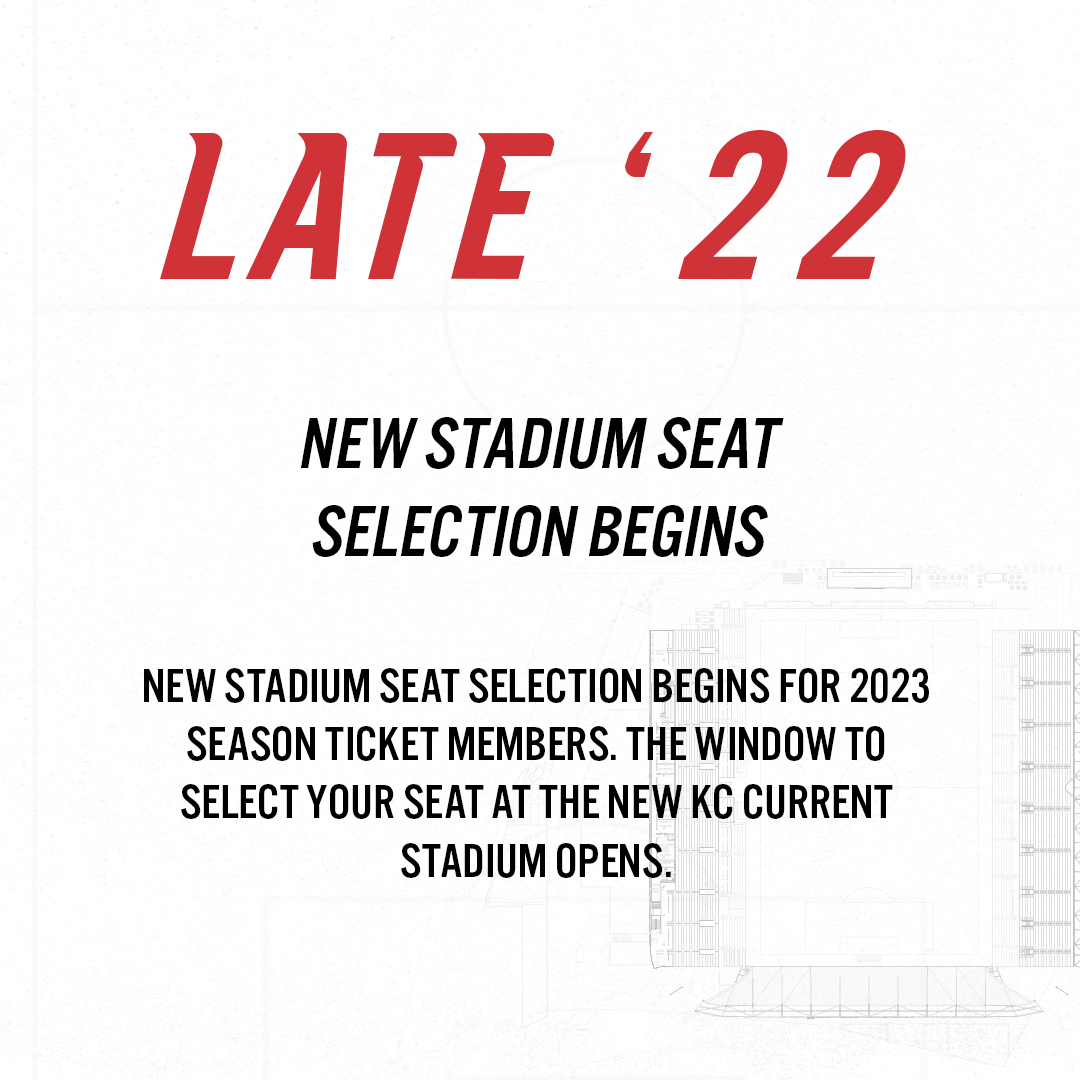 LATE ‘22

NEW STADIUM SEAT SELECTION BEGINS

NEW STADIUM SEAT SELECTION BEGINS FOR 2023 SEASON TICKET MEMBERS. THE WINDOW TO SELECT YOUR SEAT AT THE NEW KC CURRENT STADIUM OPENS.